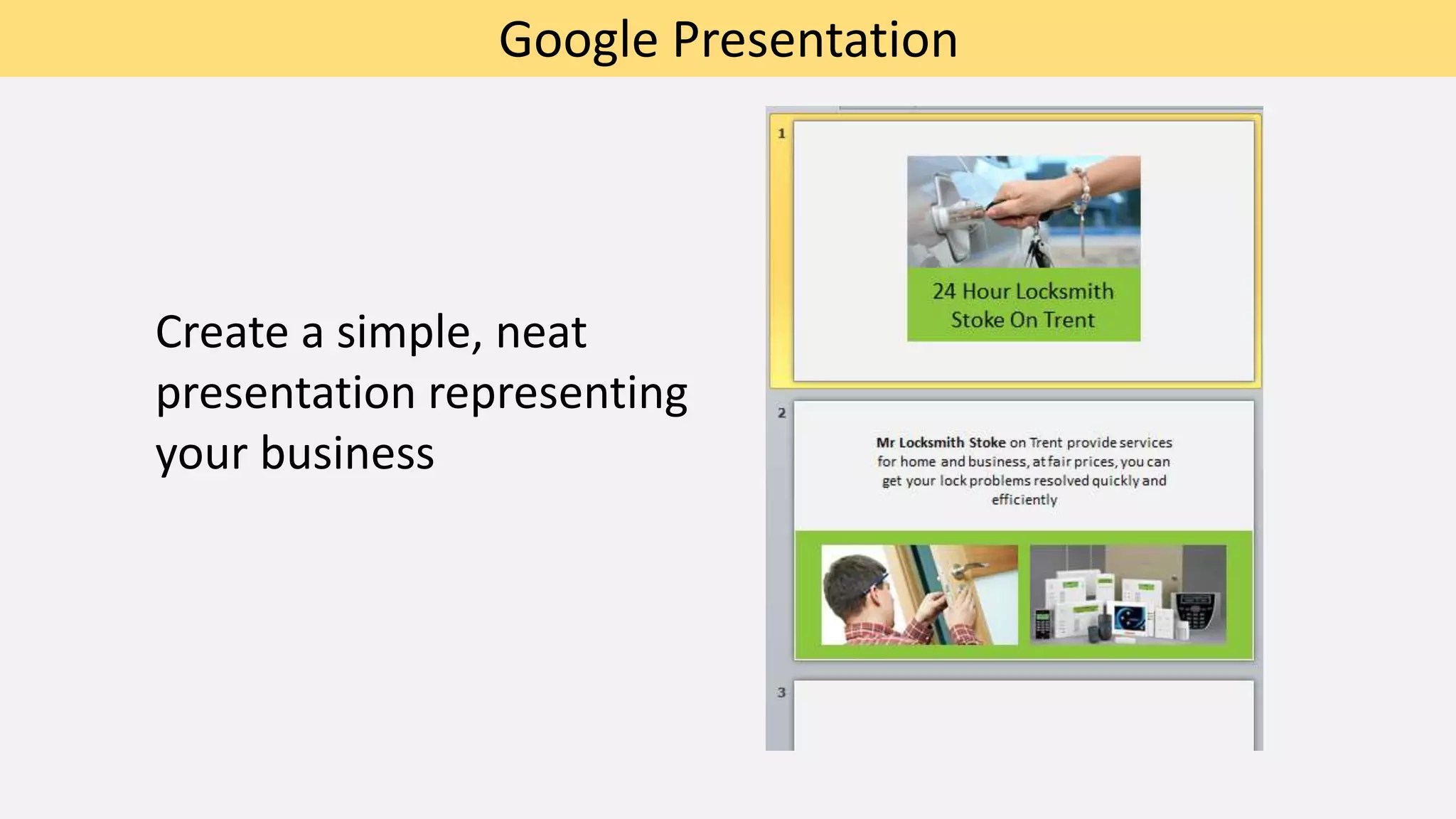 Google Presentation

Create a simple, neat presentation representing your business

1

24 Hour Locksmith Stoke On Trent

2

Mr Locksmith Stoke on Trent provide services for home and business, at fair prices, you can get your lock problems resolved quickly and efficiently

3